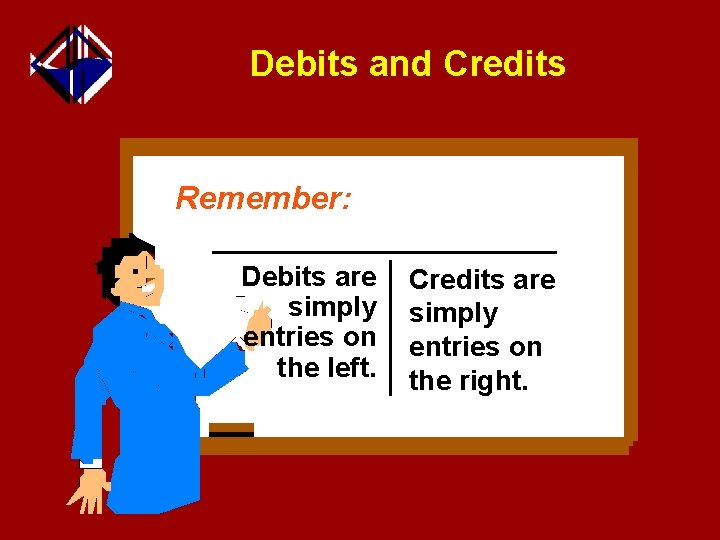 Debits and Credits

Remember:

Debits are simply entries on the left.

Credits are simply entries on the right.